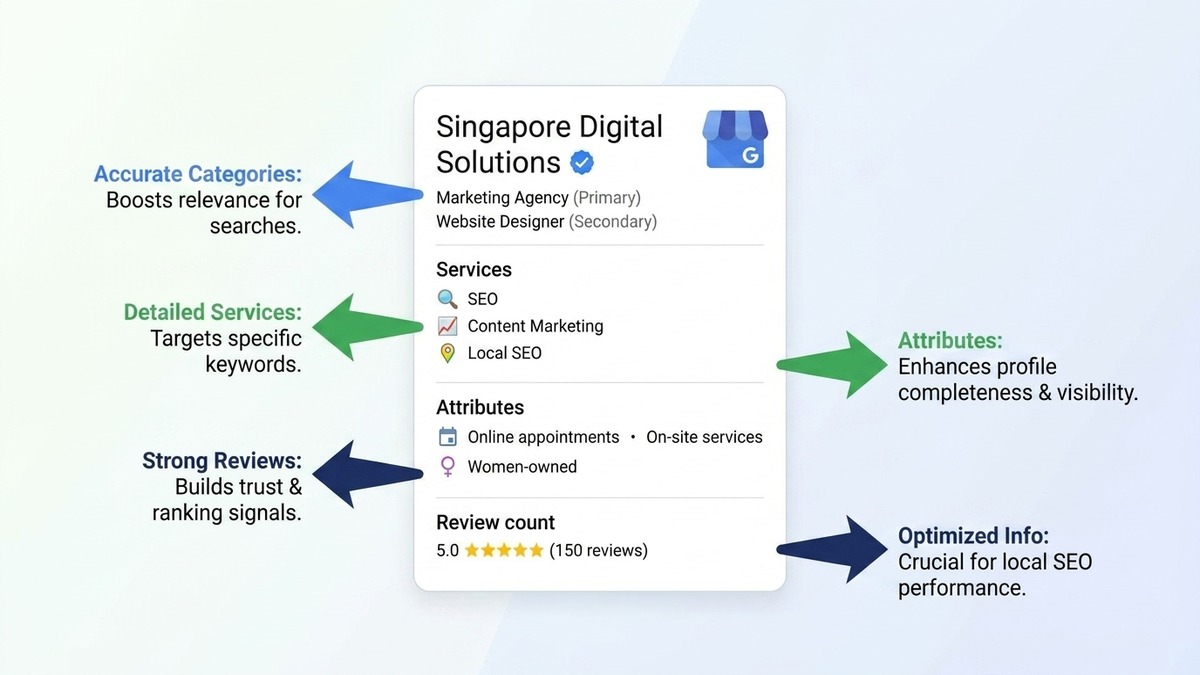 Accurate Categories:
Boosts relevance for searches.

Detailed Services:
Targets specific keywords.

Strong Reviews:
Builds trust & ranking signals.

Singapore Digital Solutions

G

Marketing Agency (Primary)
Website Designer (Secondary)

Services
SEO
Content Marketing
Local SEO

Attributes
Online appointments • On-site services
Women-owned

Review count
5.0 ★★★★★ (150 reviews)

Attributes:
Enhances profile completeness & visibility.

Optimized Info:
Crucial for local SEO performance.